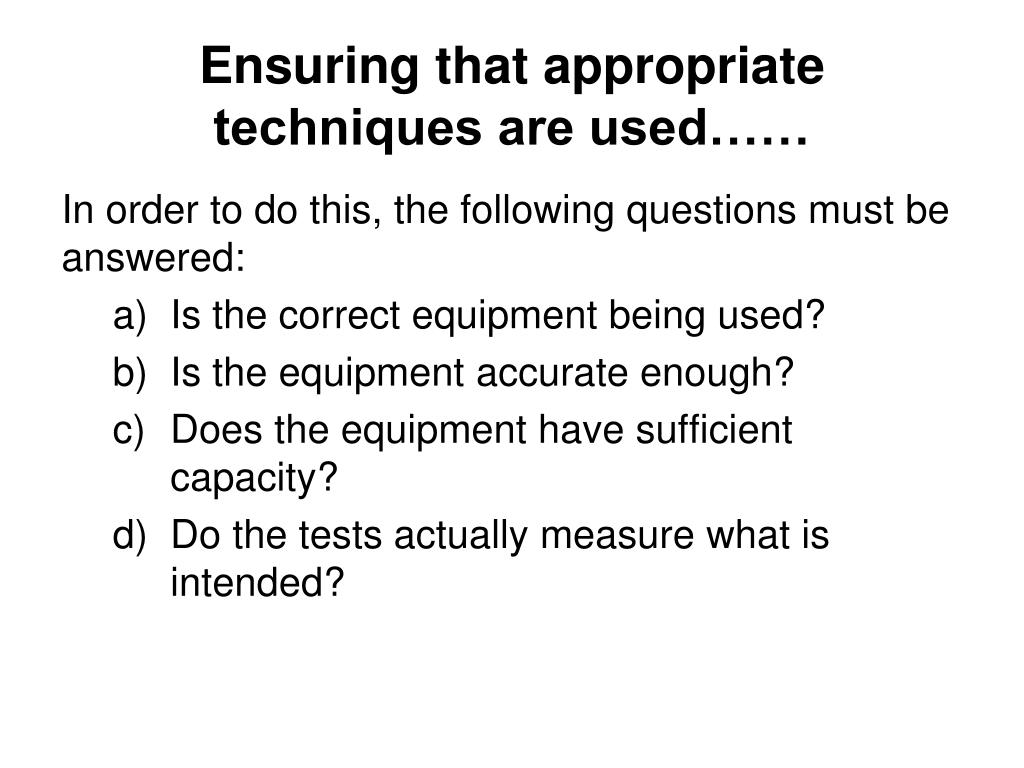 Ensuring that appropriate techniques are used……

In order to do this, the following questions must be answered:

a) Is the correct equipment being used?
b) Is the equipment accurate enough?
c) Does the equipment have sufficient capacity?
d) Do the tests actually measure what is intended?